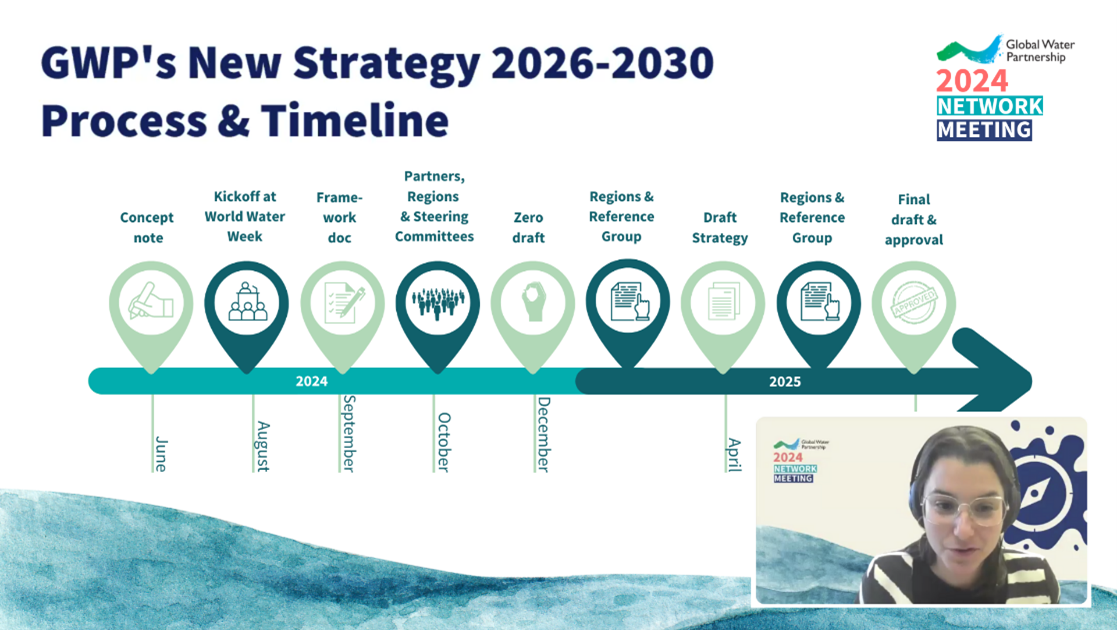 GWP's New Strategy 2026-2030
Process & Timeline

Global Water Partnership
2024
NETWORK
MEETING

Concept note

Kickoff at World Water Week

Framework doc

Partners, Regions & Steering Committees

Zero draft

Regions & Reference Group

Draft Strategy

Regions & Reference Group

Final draft & approval

APPROVED

2024

2025

June

August

September

October

December

April

Global Water Partnership
2024
NETWORK
MEETING